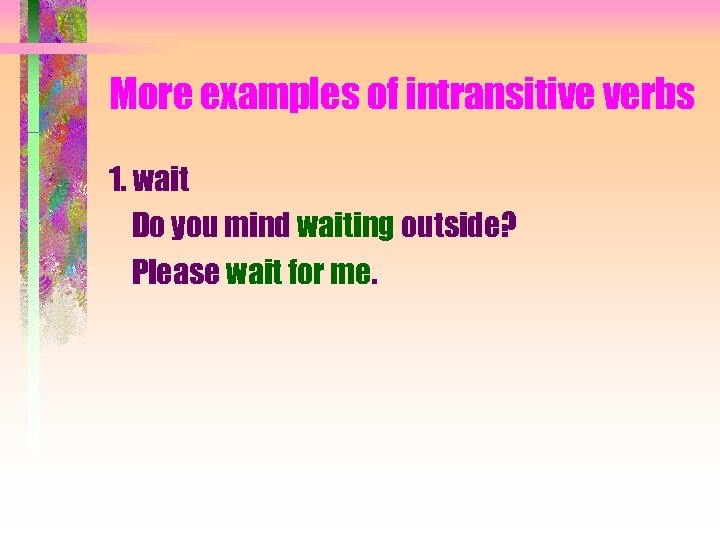 More examples of intransitive verbs

1. wait

Do you mind waiting outside?

Please wait for me.